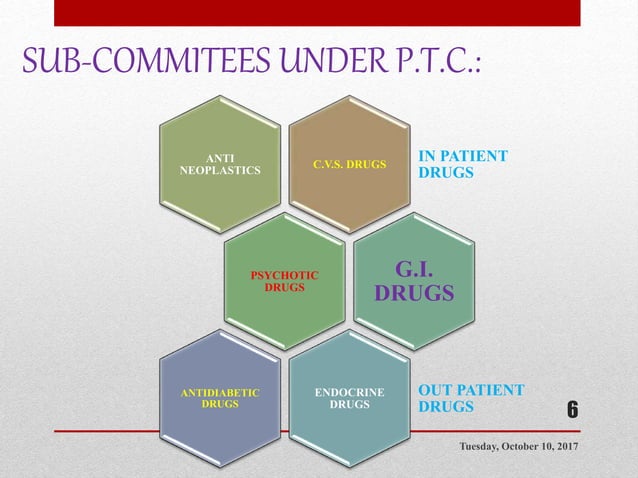 SUB-COMMITEES UNDER P.T.C.:

ANTI NEOPLASTICS

C.V.S. DRUGS

IN PATIENT DRUGS

PSYCHOTIC DRUGS

G.I. DRUGS

ANTIDIABETIC DRUGS

ENDOCRINE DRUGS

OUT PATIENT DRUGS

6

Tuesday, October 10, 2017